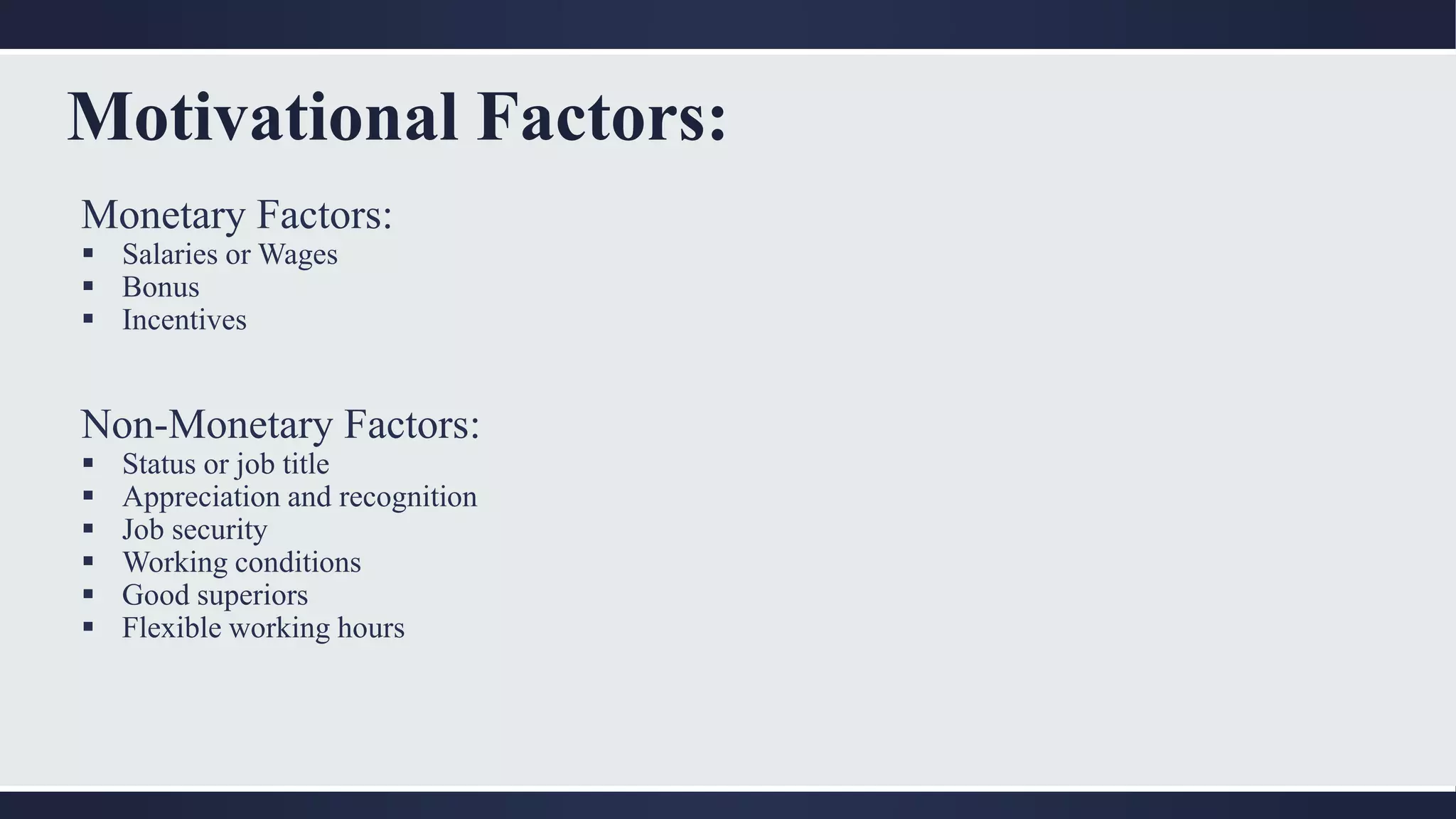 Motivational Factors:

Monetary Factors:
▪ Salaries or Wages
▪ Bonus
▪ Incentives

Non-Monetary Factors:
▪ Status or job title
▪ Appreciation and recognition
▪ Job security
▪ Working conditions
▪ Good superiors
▪ Flexible working hours